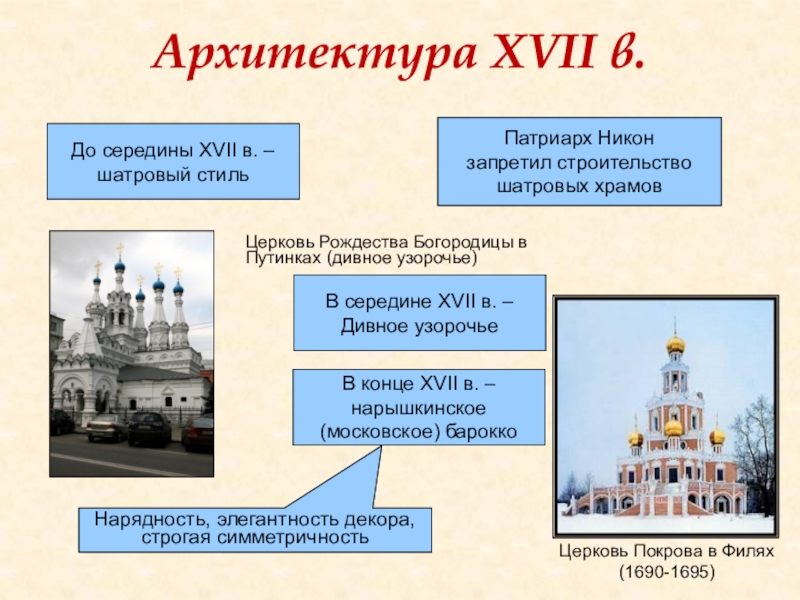 Архитектура XVII в.

До середины XVII в. – шатровый стиль

Патриарх Никон запретил строительство шатровых храмов

Церковь Рождества Богородицы в Путинках (дивное узорочье)

В середине XVII в. – Дивное узорочье

В конце XVII в. – нарышкинское (московское) барокко

Нарядность, элегантность декора, строгая симметричность

Церковь Покрова в Филях (1690-1695)